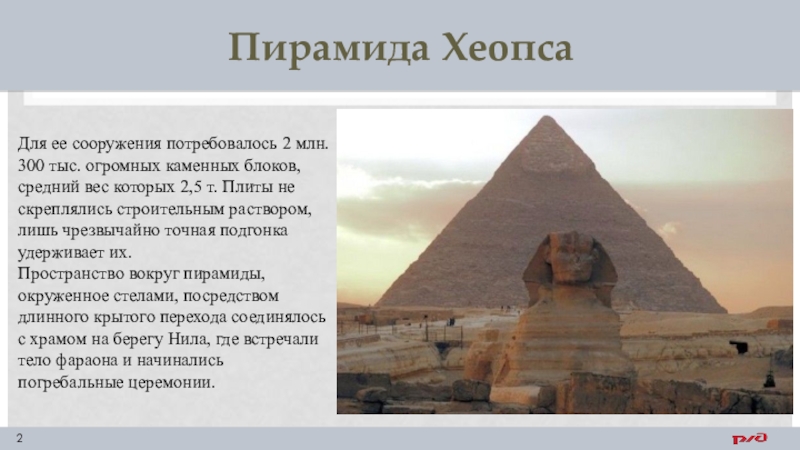 Пирамида Хеопса

Для ее сооружения потребовалось 2 млн. 300 тыс. огромных каменных блоков, средний вес которых 2,5 т. Плиты не скреплялись строительным раствором, лишь чрезвычайно точная подгонка удерживает их.
Пространство вокруг пирамиды, окруженное стелами, посредством длинного крытого перехода соединялось с храмом на берегу Нила, где встречали тело фараона и начинались погребальные церемонии.

2

РЖД